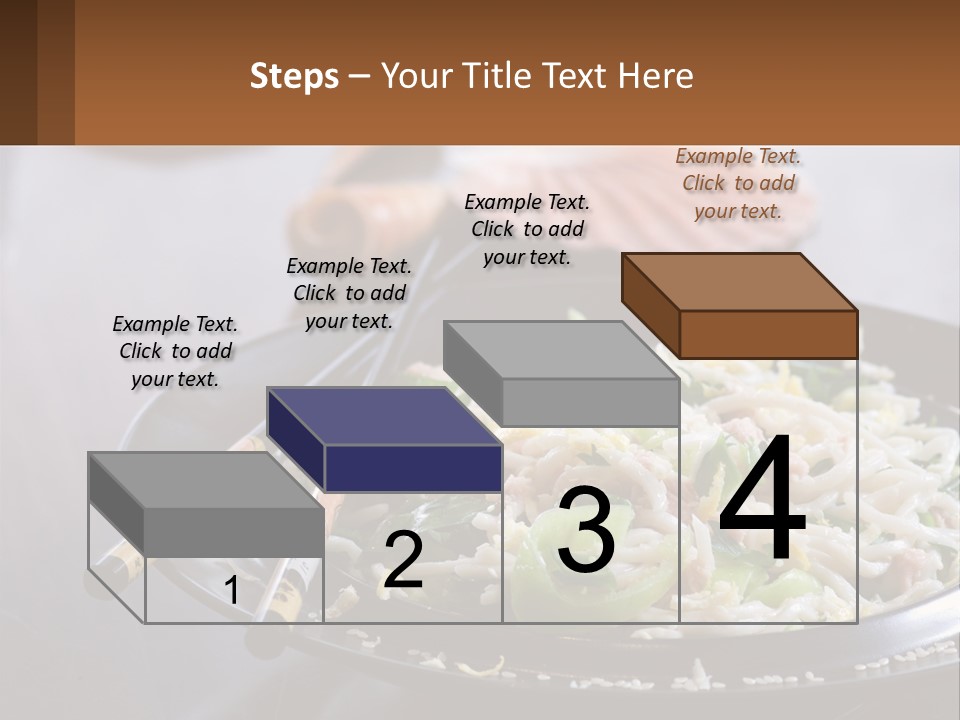 Steps – Your Title Text Here

Example Text. Click to add your text.

Example Text. Click to add your text.

Example Text. Click to add your text.

Example Text. Click to add your text.

1

2

3

4